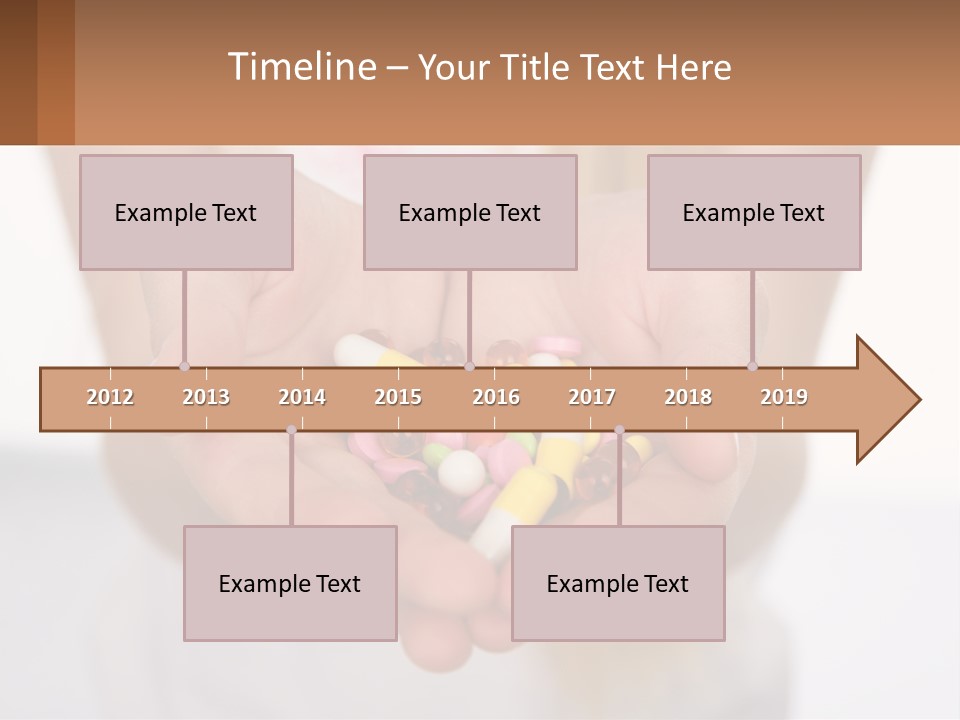 Timeline – Your Title Text Here

Example Text

Example Text

Example Text

2012 2013 2014 2015 2016 2017 2018 2019

Example Text

Example Text